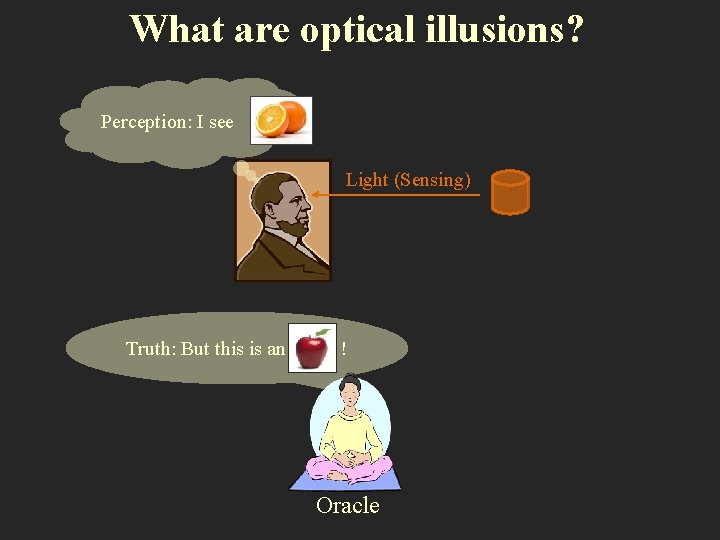 What are optical illusions?

Perception: I see

Light (Sensing)

Truth: But this is an !

Oracle